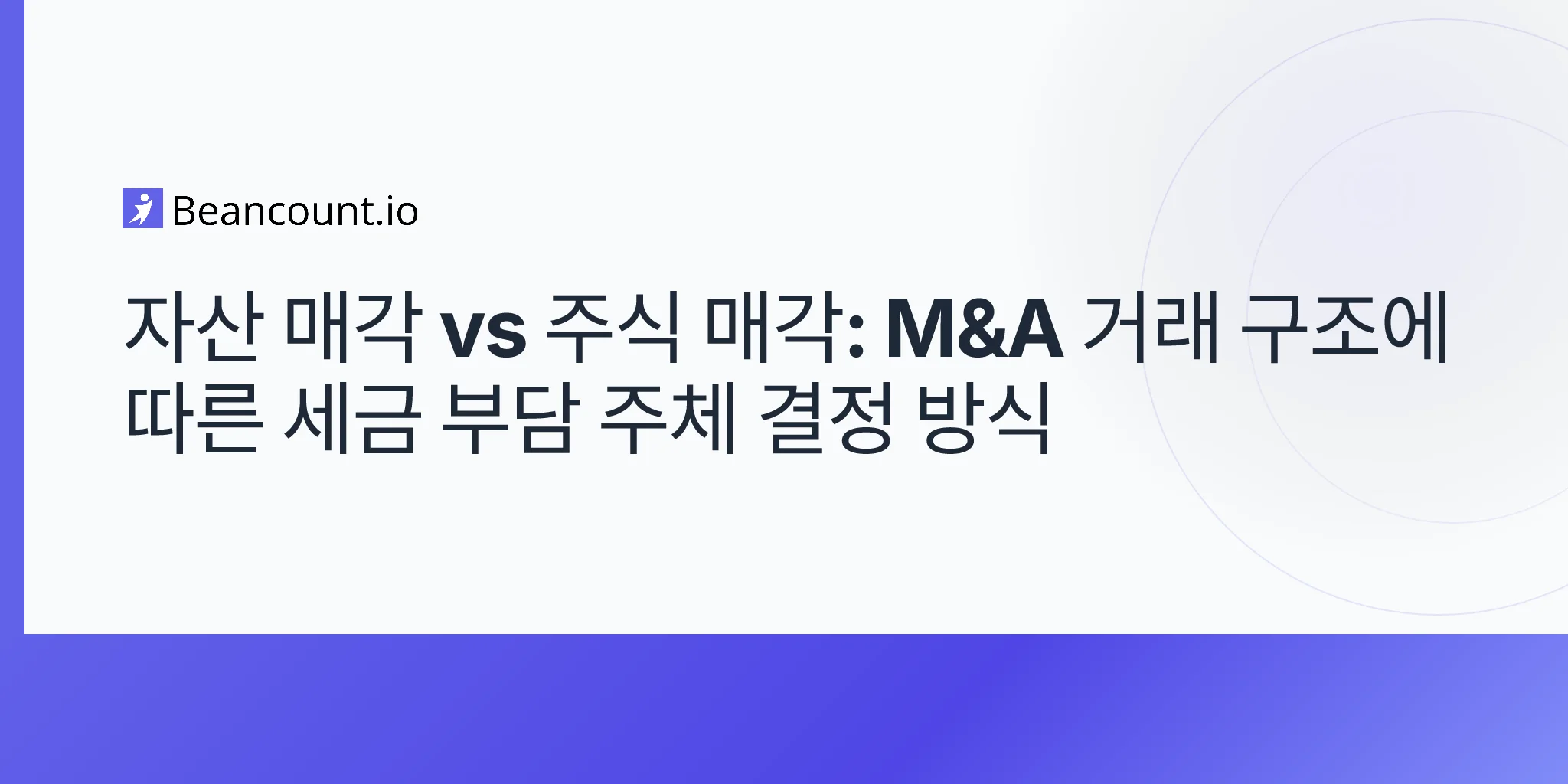 Beancount.io

자산 매각 vs 주식 매각: M&A 거래 구조에 따른 세금 부담 주체 결정 방식